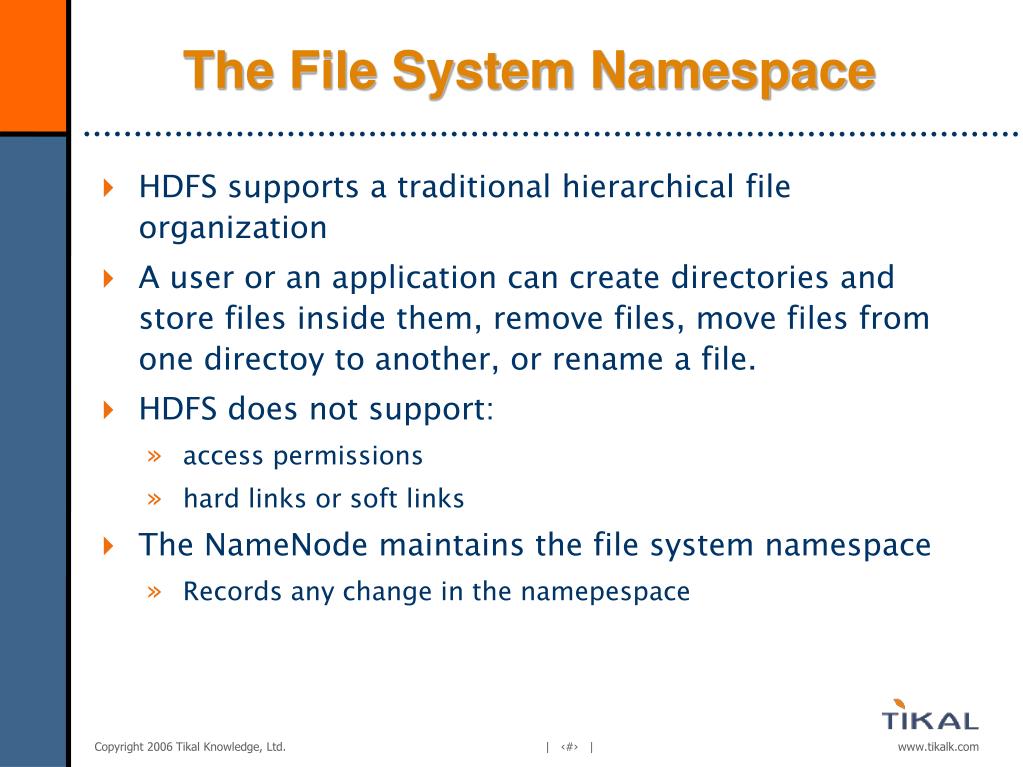 The File System Namespace

HDFS supports a traditional hierarchical file organization

A user or an application can create directories and store files inside them, remove files, move files from one directoy to another, or rename a file.

HDFS does not support:

» access permissions

» hard links or soft links

The NameNode maintains the file system namespace

» Records any change in the namepespace

TIKAL

Copyright 2006 Tikal Knowledge, Ltd.

| ‹#› |

www.tikalk.com